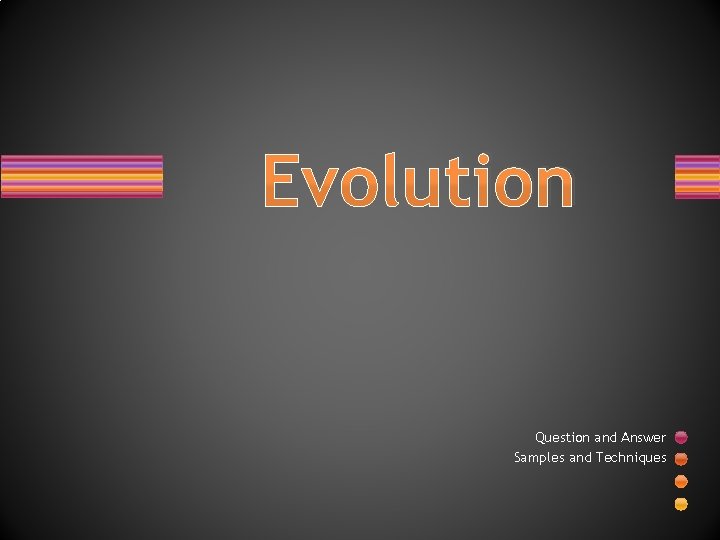 Evolution

Question and Answer
Samples and Techniques